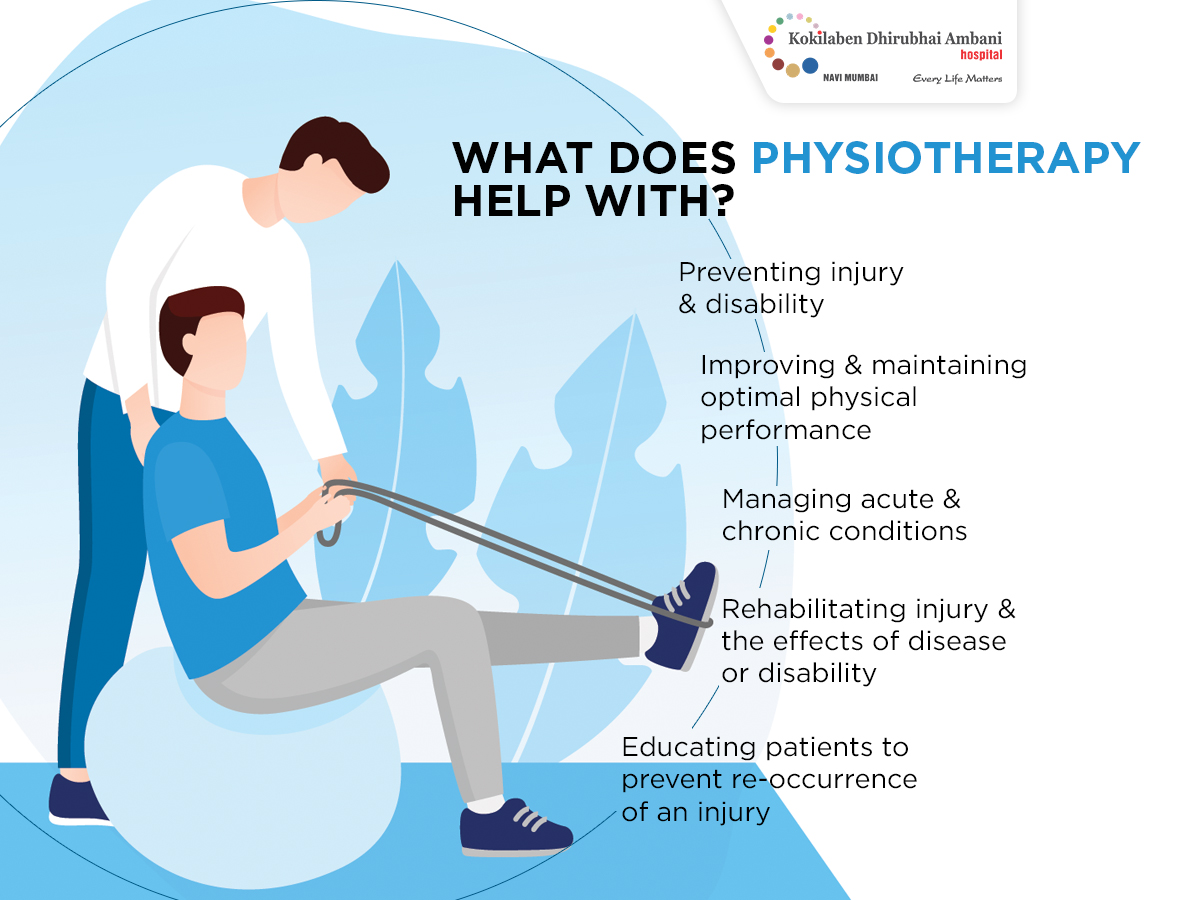 Kokilaben Dhirubhai Ambani hospital
NAVI MUMBAI
Every Life Matters

WHAT DOES PHYSIOTHERAPY HELP WITH?

Preventing injury & disability

Improving & maintaining optimal physical performance

Managing acute & chronic conditions

Rehabilitating injury & the effects of disease or disability

Educating patients to prevent re-occurrence of an injury